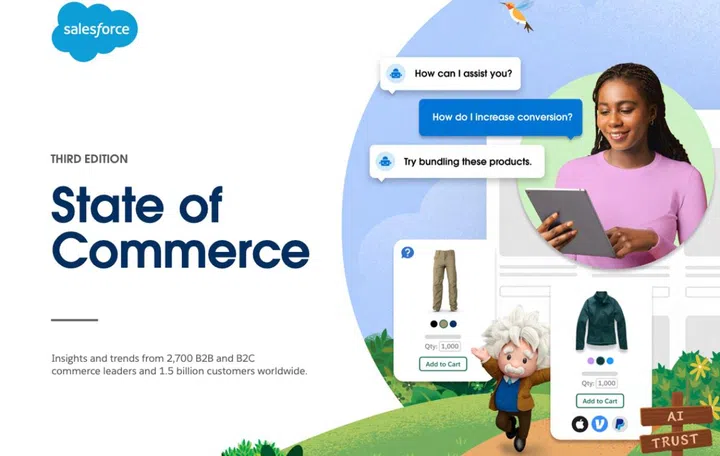 salesforce

THIRD EDITION

State of Commerce

Insights and trends from 2,700 B2B and B2C commerce leaders and 1.5 billion customers worldwide.

How can I assist you?

How do I increase conversion?

Try bundling these products.

?

Qty: 1,000

Add to Cart

Qty: 1,000

Add to Cart

AI

TRUST